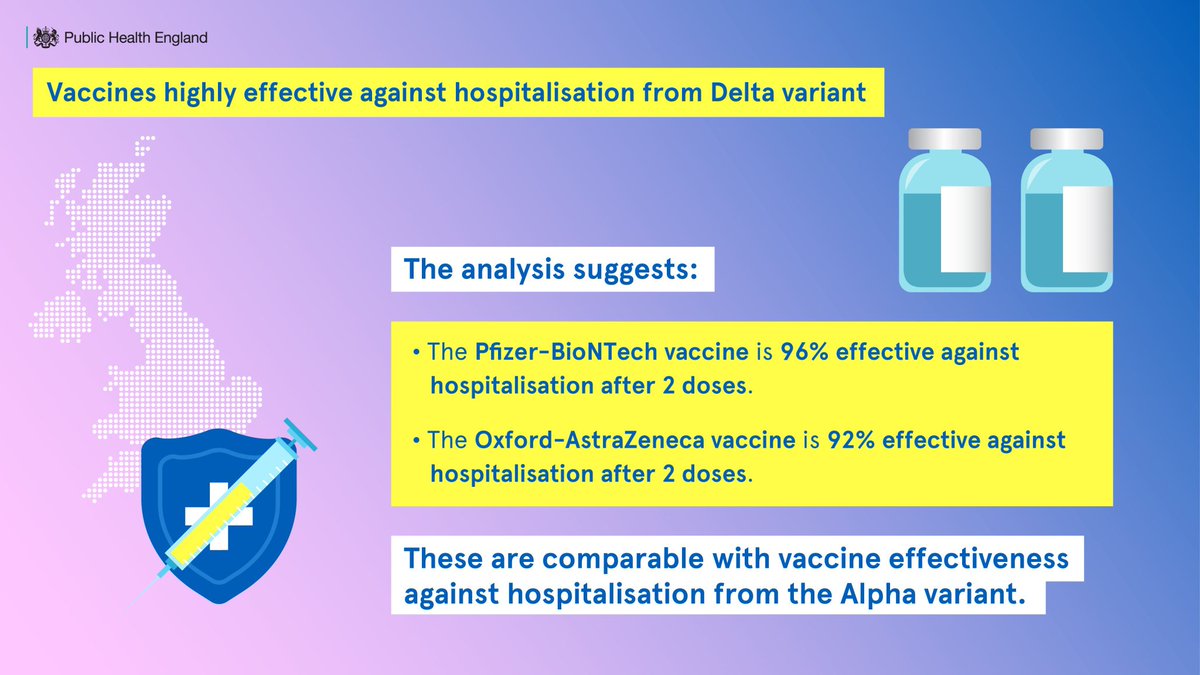 Public Health England

Vaccines highly effective against hospitalisation from Delta variant

The analysis suggests:

• The Pfizer-BioNTech vaccine is 96% effective against hospitalisation after 2 doses.

• The Oxford-AstraZeneca vaccine is 92% effective against hospitalisation after 2 doses.

These are comparable with vaccine effectiveness against hospitalisation from the Alpha variant.